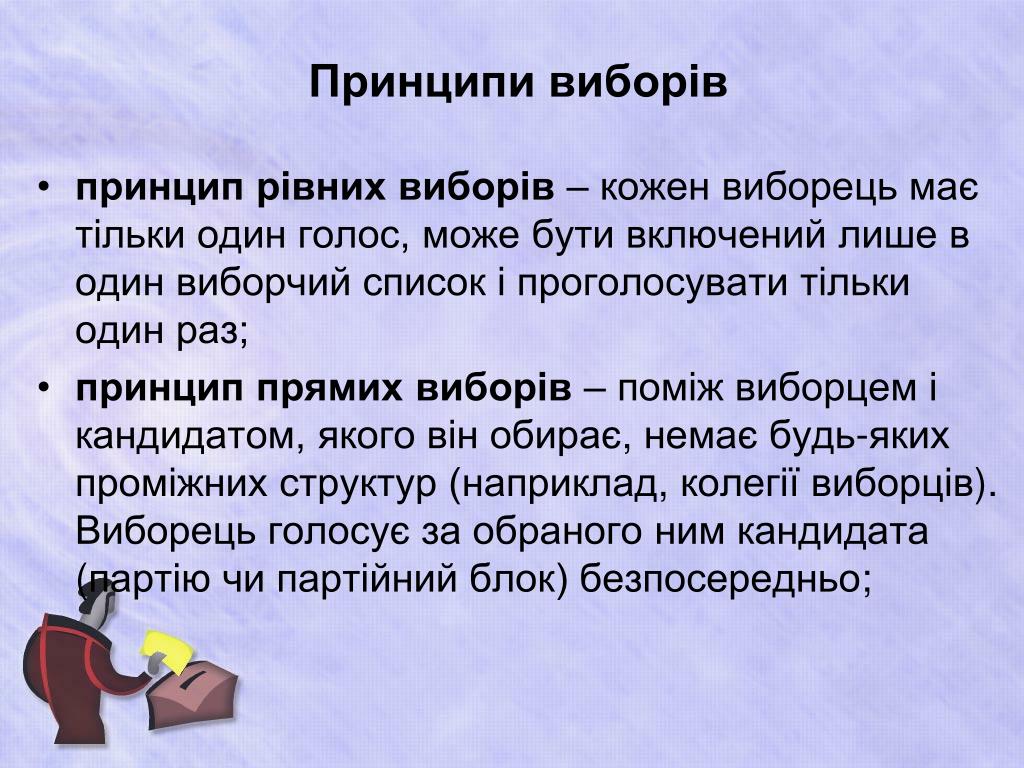 Принципи виборів

• **принцип рівних виборів** – кожен виборець має тільки один голос, може бути включений лише в один виборчий список і проголосувати тільки один раз;

• **принцип прямих виборів** – поміж виборцем і кандидатом, якого він обирає, немає будь-яких проміжних структур (наприклад, колегії виборців). Виборець голосує за обраного ним кандидата (партію чи партійний блок) безпосередньо;